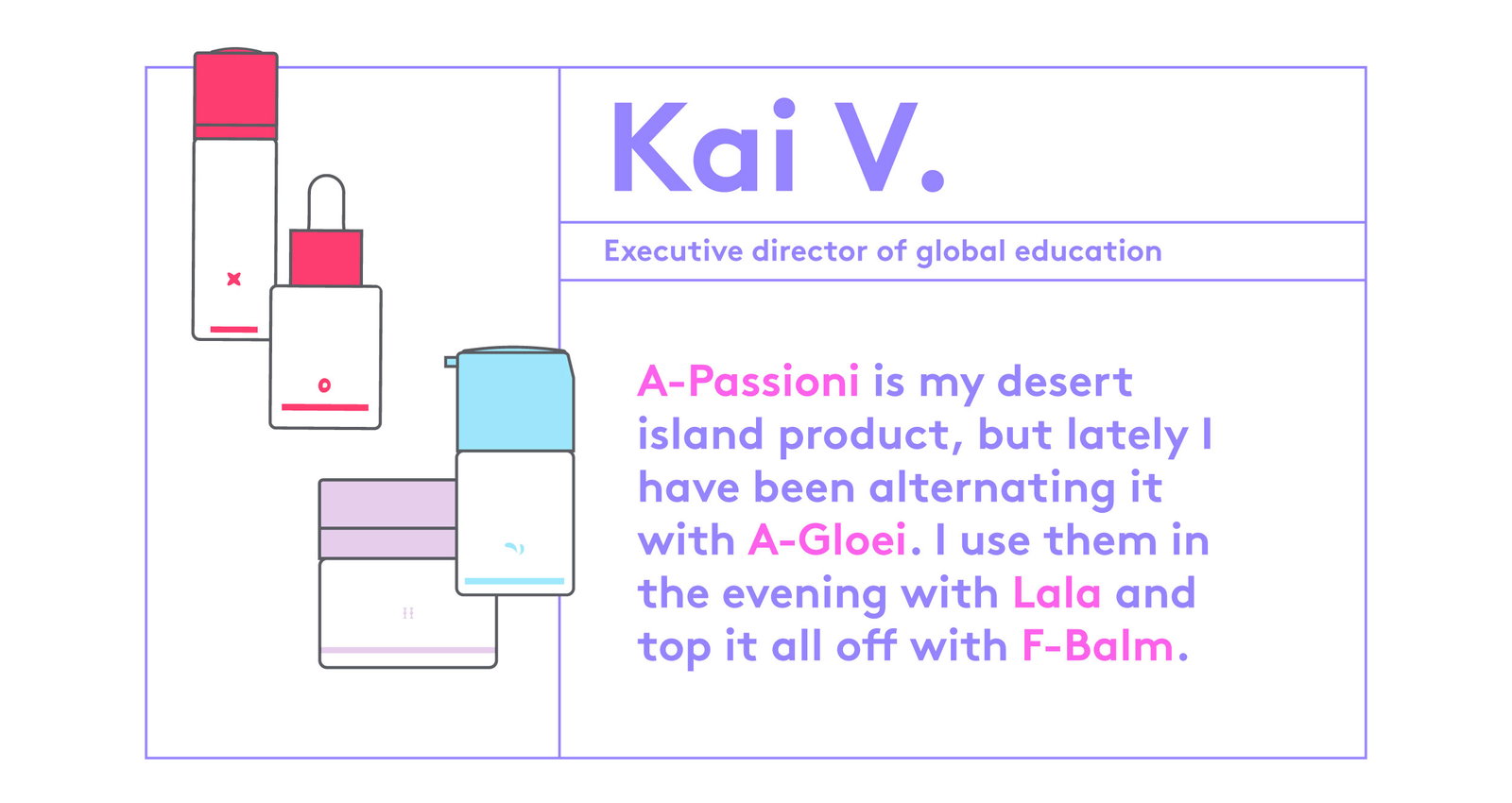 Kai V.

Executive director of global education

A-Passioni is my desert island product, but lately I have been alternating it with A-Gloei. I use them in the evening with Lala and top it all off with F-Balm.